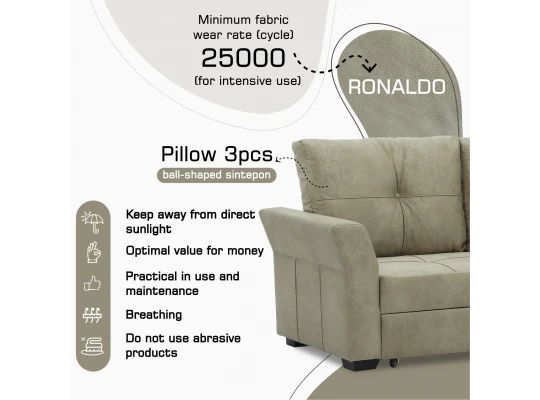 Minimum fabric wear rate (cycle)
25000
(for intensive use)

RONALDO

Pillow 3pcs
ball-shaped sintepon

Keep away from direct sunlight

Optimal value for money

Practical in use and maintenance

Breathing

Do not use abrasive products